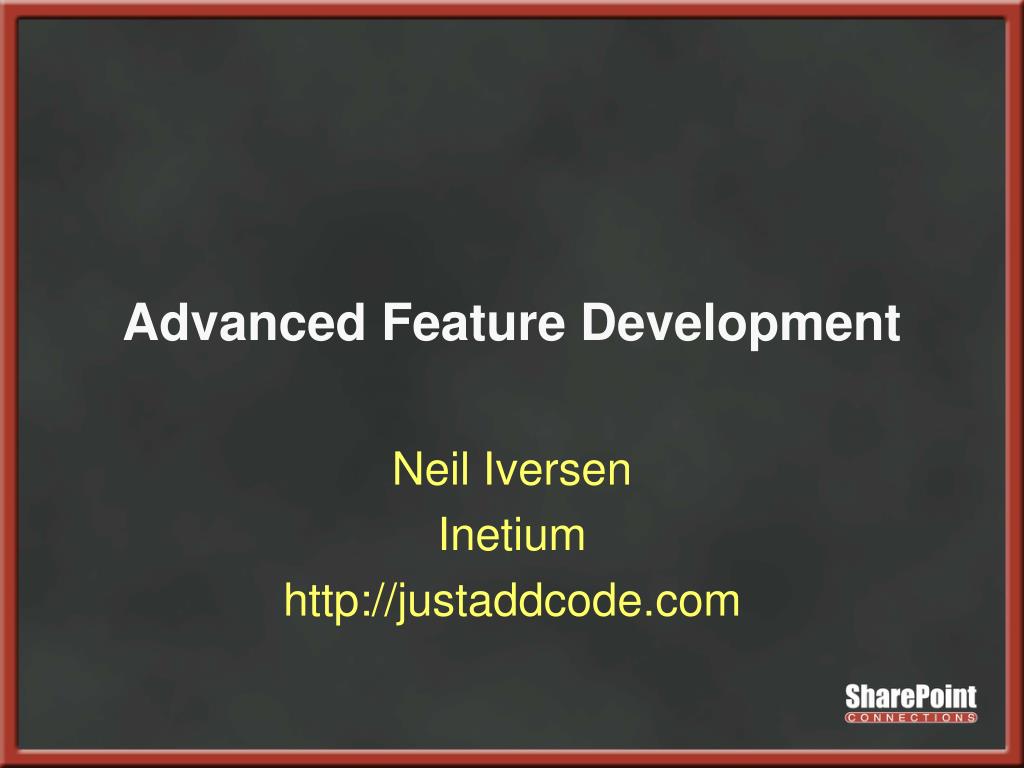 Advanced Feature Development

Neil Iversen
Inetium
http://justaddcode.com

SharePoint
CONNECTIONS